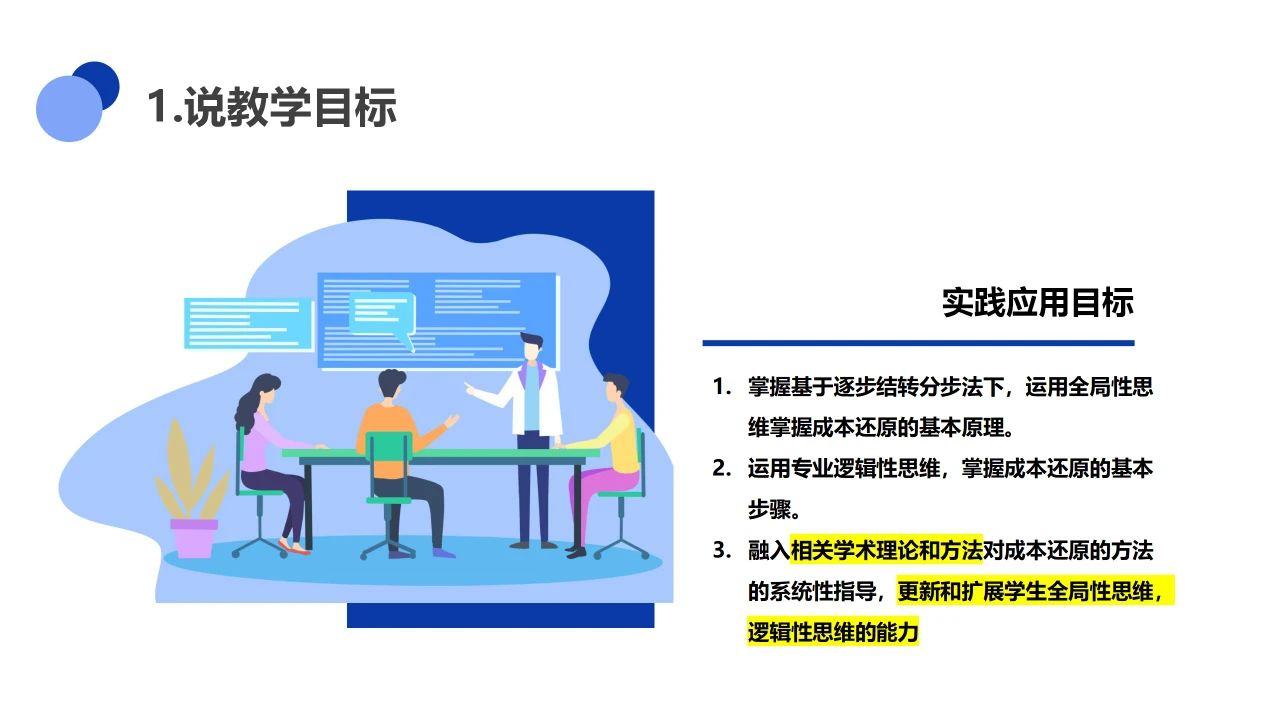 1.说教学目标

实践应用目标

1. 掌握基于逐步结转分步法下，运用全局性思维掌握成本还原的基本原理。
2. 运用专业逻辑性思维，掌握成本还原的基本步骤。
3. 融入相关学术理论和方法对成本还原的方法的系统性指导，更新和扩展学生全局性思维，逻辑性思维的能力